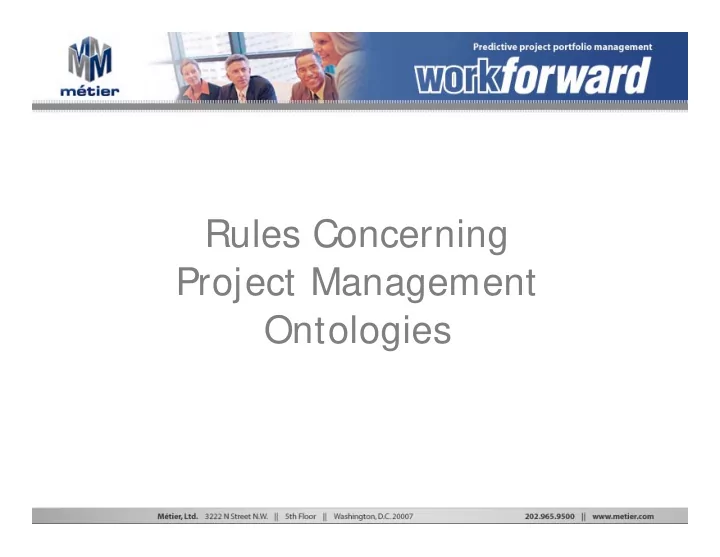 métier

Predictive project portfolio management

workforward

Rules Concerning Project Management Ontologies

Métier, Ltd. 3222 N Street N.W. || 5th Floor || Washington, D.C. 20007

202.965.9500 || www.metier.com